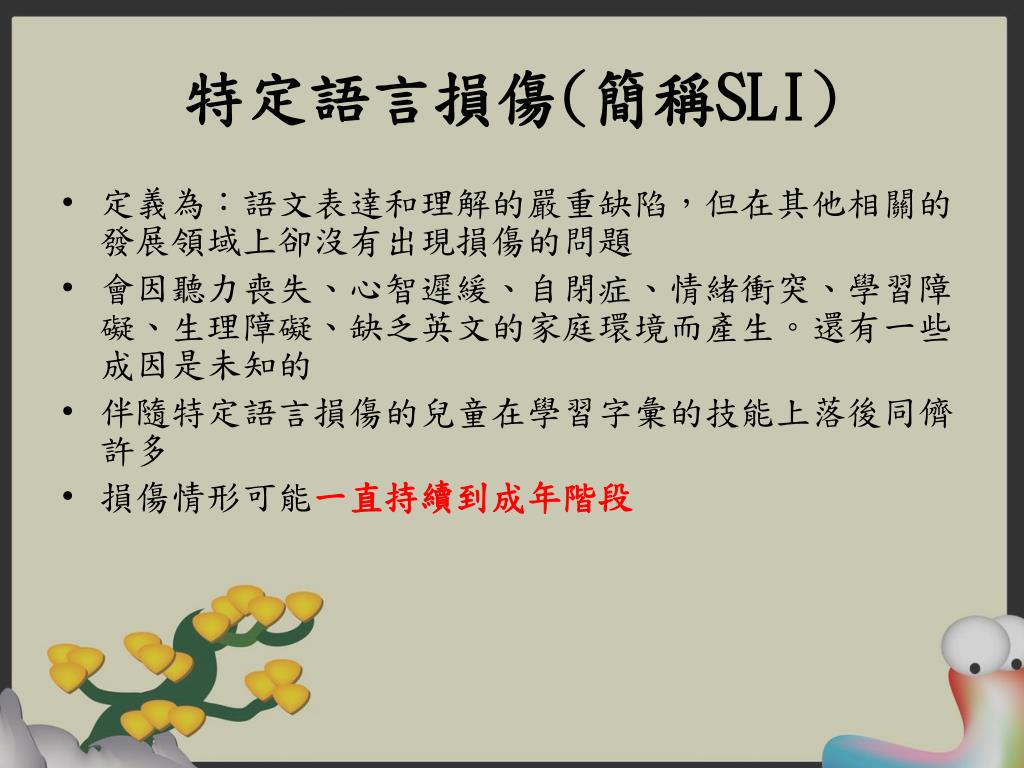 特定語言損傷(簡稱SLI)

• 定義為：語文表達和理解的嚴重缺陷，但在其他相關的發展領域上卻沒有出現損傷的問題
• 會因聽力喪失、心智遲緩、自閉症、情緒衝突、學習障礙、生理障礙、缺乏英文的家庭環境而產生。還有一些成因是未知的
• 伴隨特定語言損傷的兒童在學習字彙的技能上落後同儕許多
• 損傷情形可能一直持續到成年階段